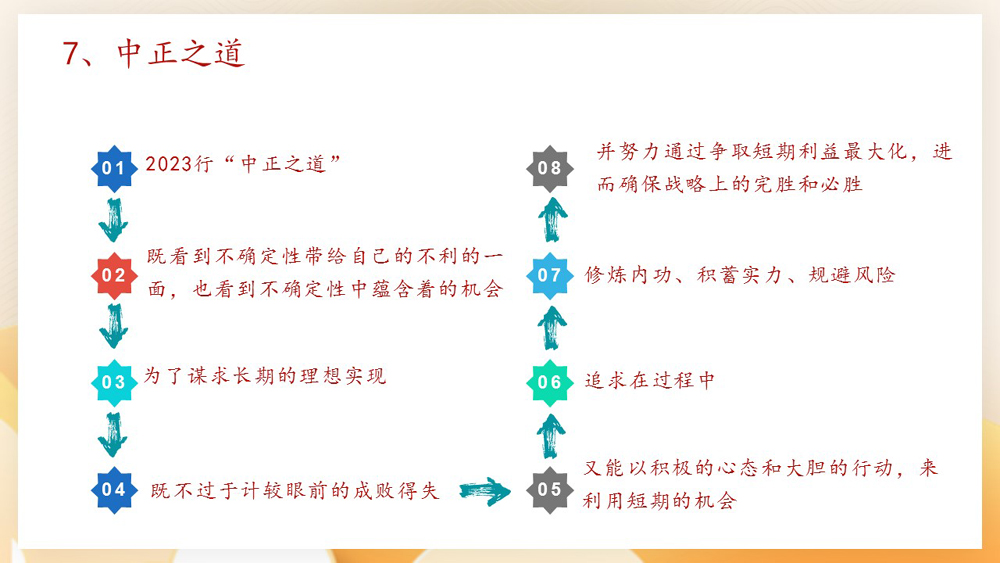 7、中正之道

01 2023行“中正之道”

02 既看到不确定性带给自己的不利的一面，也看到不确定性中蕴含着的机会

03 为了谋求长期的理想实现

04 既不过于计较眼前的成败得失

05 又能以积极的心态和大胆的行动，来利用短期的机会

06 追求在过程中

07 修炼内功、积蓄实力、规避风险

08 并努力通过争取短期利益最大化，进而确保战略上的完胜和必胜